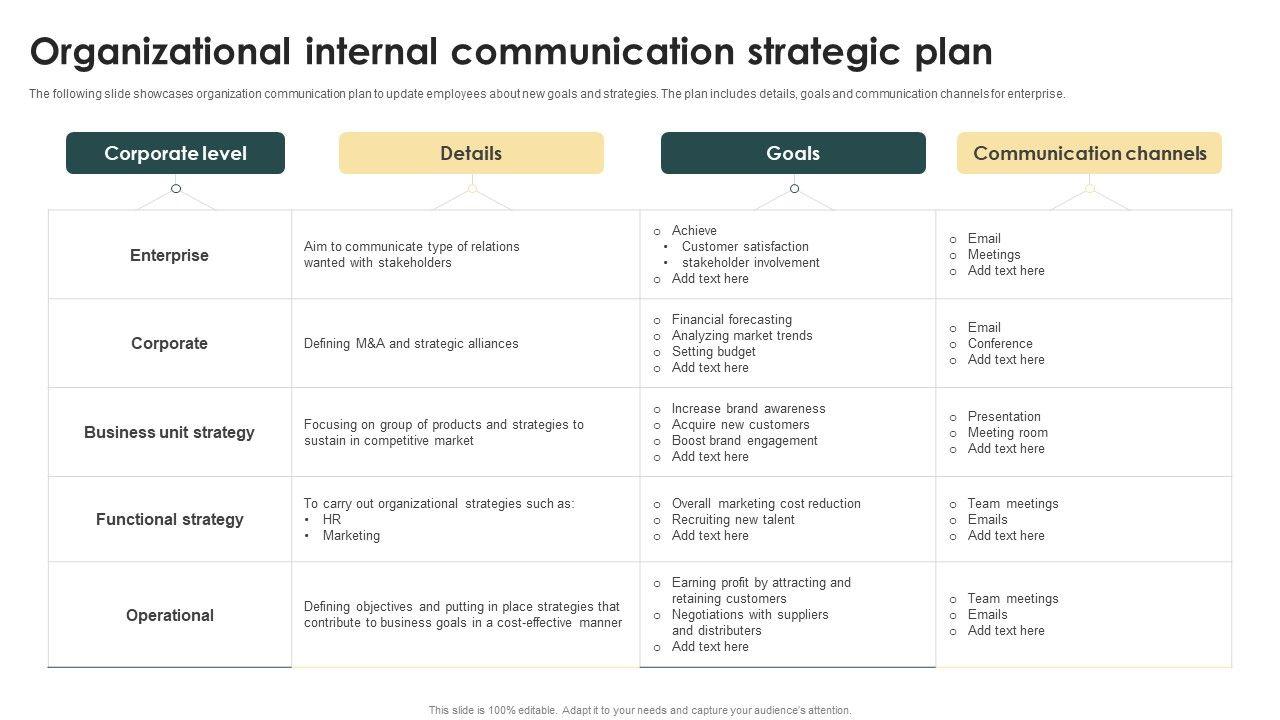 Organizational internal communication strategic plan

The following slide showcases organization communication plan to update employees about new goals and strategies. The plan includes details, goals and communication channels for enterprise.

| Corporate level | Details | Goals | Communication channels |
|---|---|---|---|
| Enterprise | Aim to communicate type of relations wanted with stakeholders | o Achieve • Customer satisfaction • stakeholder involvement o Add text here | o Email o Meetings o Add text here |
| Corporate | Defining M&A and strategic alliances | o Financial forecasting o Analyzing market trends o Setting budget o Add text here | o Email o Conference o Add text here |
| Business unit strategy | Focusing on group of products and strategies to sustain in competitive market | o Increase brand awareness o Acquire new customers o Boost brand engagement o Add text here | o Presentation o Meeting room o Add text here |
| Functional strategy | To carry out organizational strategies such as: • HR • Marketing | o Overall marketing cost reduction o Recruiting new talent o Add text here | o Team meetings o Emails o Add text here |
| Operational | Defining objectives and putting in place strategies that contribute to business goals in a cost-effective manner | o Earning profit by attracting and retaining customers o Negotiations with suppliers and distributers o Add text here | o Team meetings o Emails o Add text here |

This slide is 100% editable. Adapt it to your needs and capture your audience's attention.